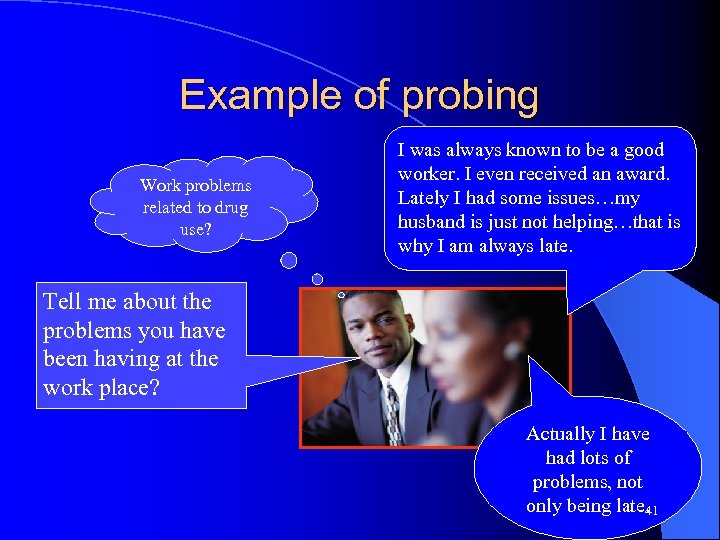 Example of probing

Work problems related to drug use?

I was always known to be a good worker. I even received an award. Lately I had some issues…my husband is just not helping…that is why I am always late.

Tell me about the problems you have been having at the work place?

Actually I have had lots of problems, not only being late

41